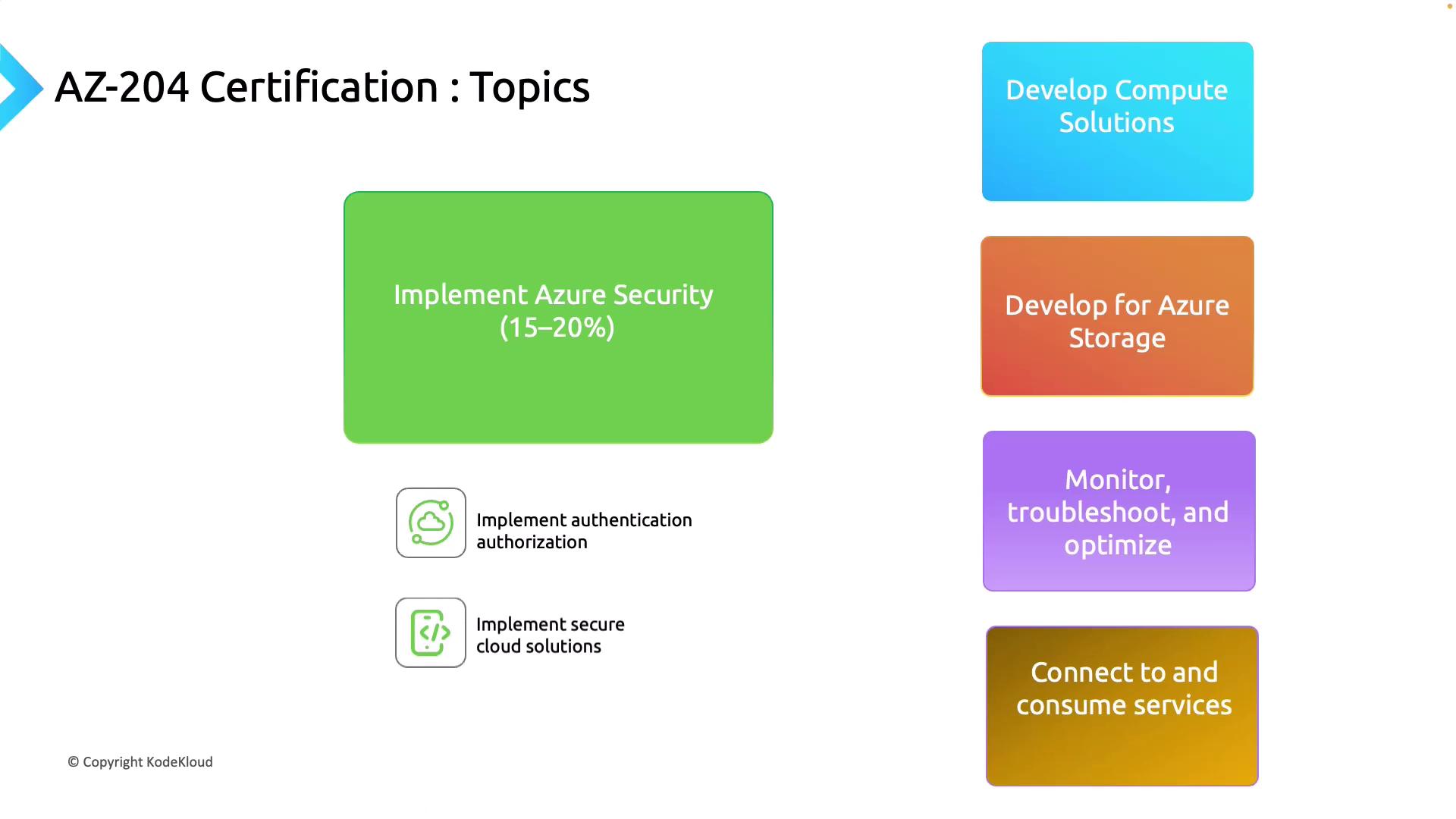 AZ-204 Certification : Topics

Implement Azure Security (15–20%)

Implement authentication authorization

Implement secure cloud solutions

Develop Compute Solutions

Develop for Azure Storage

Monitor, troubleshoot, and optimize

Connect to and consume services

© Copyright KodeKloud